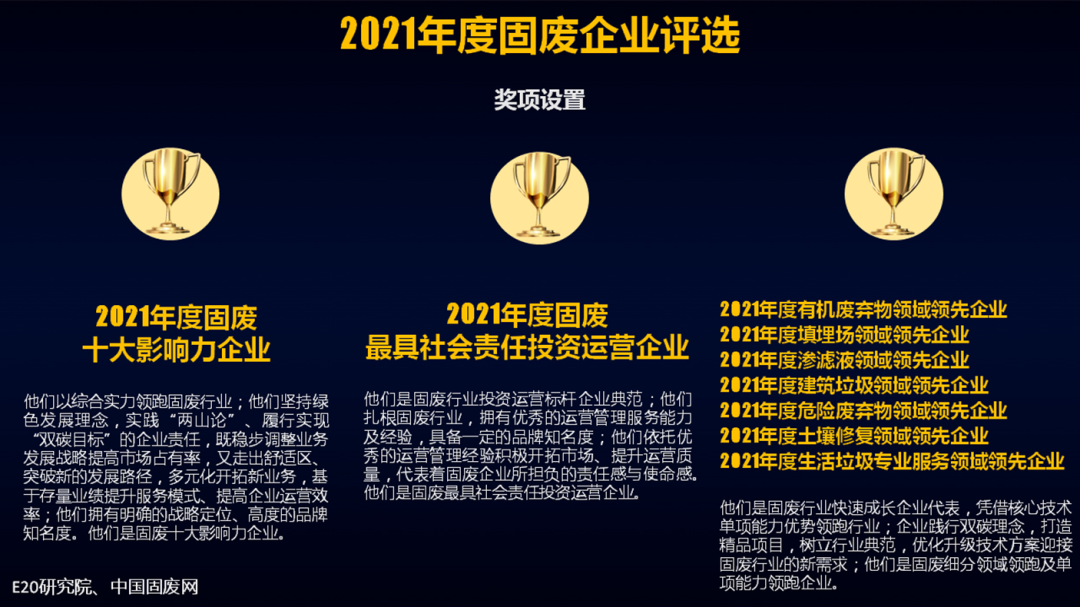 2021年度固废企业评选

奖项设置

2021年度固废
十大影响力企业

他们以综合实力领跑固废行业；他们坚持绿色发展理念，实践“两山论”、履行实现“双碳目标”的企业责任，既稳步调整业务发展战略提高市场占有率，又走出舒适区、突破新的发展路径，多元化开拓新业务，基于存量业绩提升服务模式、提高企业运营效率；他们拥有明确的战略定位、高度的品牌知名度。他们是固废十大影响力企业。

2021年度固废
最具社会责任投资运营企业

他们是固废行业投资运营标杆企业典范；他们扎根固废行业，拥有优秀的运营管理服务能力及经验，具备一定的品牌知名度；他们依托优秀的运营管理经验积极开拓市场、提升运营质量，代表着固废企业所担负的责任感与使命感。他们是固废最具社会责任投资运营企业。

2021年度有机废弃物领域领先企业
2021年度填埋场领域领先企业
2021年度渗滤液领域领先企业
2021年度建筑垃圾领域领先企业
2021年度危险废弃物领域领先企业
2021年度土壤修复领域领先企业
2021年度生活垃圾专业服务领域领先企业

他们是固废行业快速成长企业代表，凭借核心技术单项能力优势领跑行业；企业践行双碳理念，打造精品项目，树立行业典范，优化升级技术方案迎接固废行业的新需求；他们是固废细分领域领跑及单项能力领跑企业。

E20研究院、中国固废网